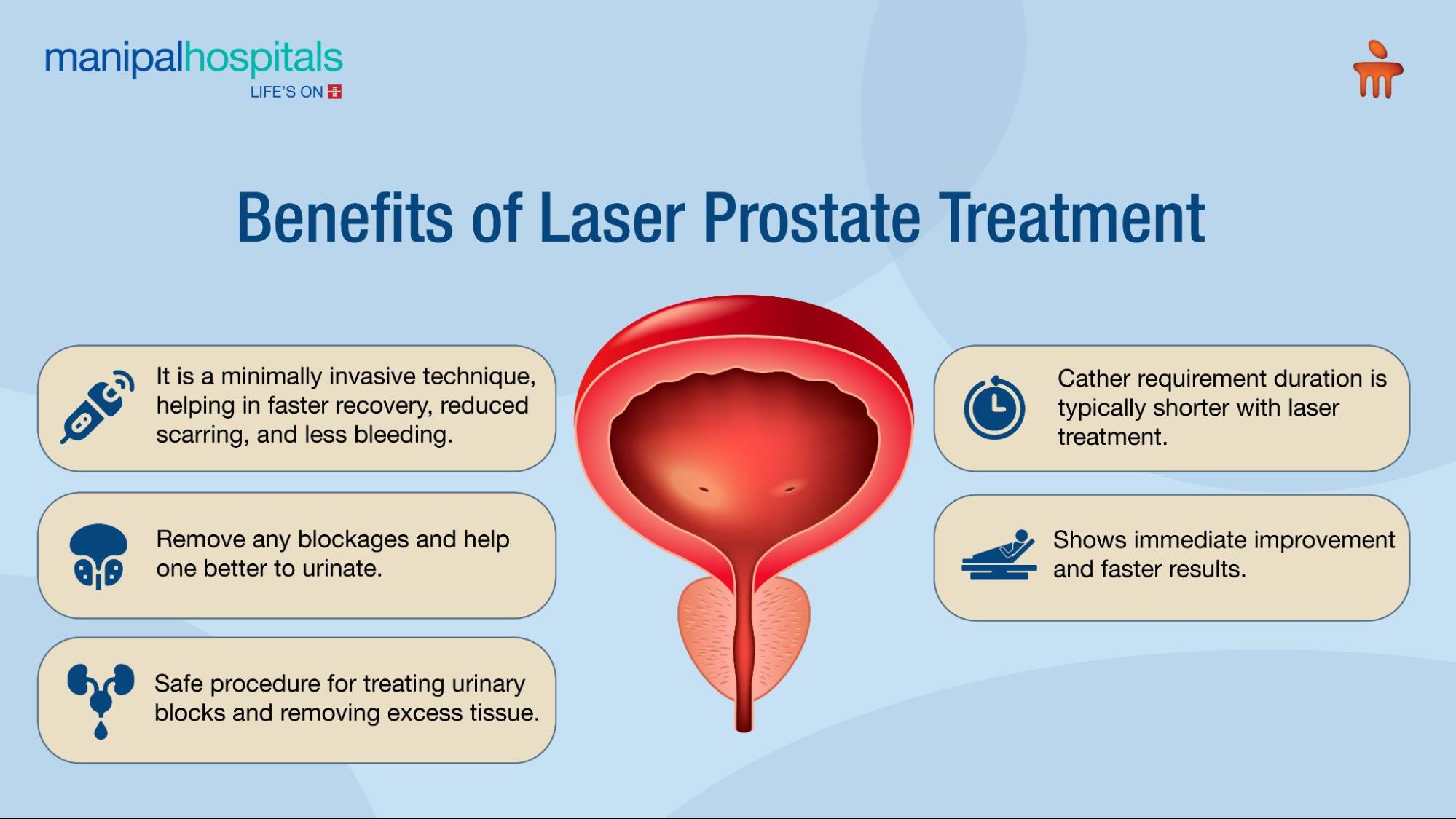 manipalhospitals
LIFE'S ON

Benefits of Laser Prostate Treatment

It is a minimally invasive technique, helping in faster recovery, reduced scarring, and less bleeding.

Remove any blockages and help one better to urinate.

Safe procedure for treating urinary blocks and removing excess tissue.

Cather requirement duration is typically shorter with laser treatment.

Shows immediate improvement and faster results.